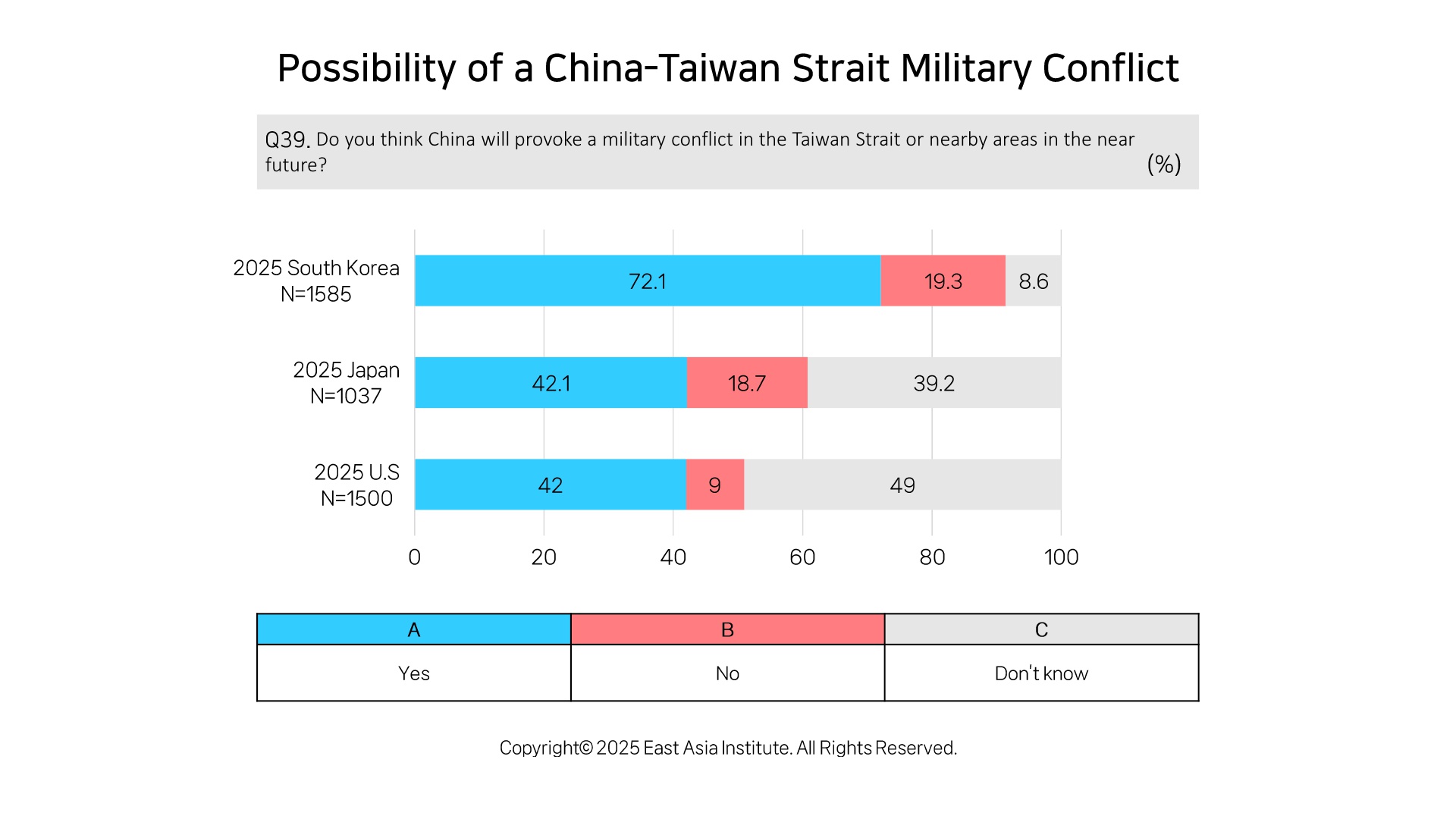 Possibility of a China-Taiwan Strait Military Conflict

Q39. Do you think China will provoke a military conflict in the Taiwan Strait or nearby areas in the near future?
(%)

2025 South Korea
N=1585
72.1
19.3
8.6

2025 Japan
N=1037
42.1
18.7
39.2

2025 U.S
N=1500
42
9
49

0
20
40
60
80
100

| A | B | C |
|---|---|---|
| Yes | No | Don't know |

Copyright© 2025 East Asia Institute. All Rights Reserved.